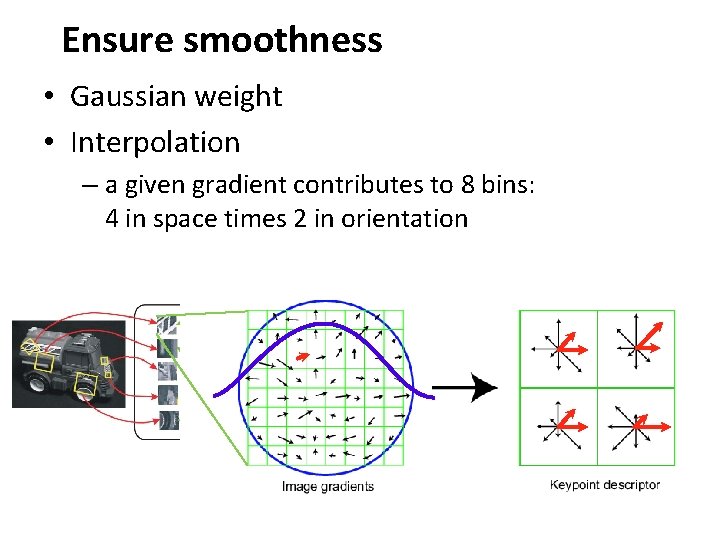 Ensure smoothness

• Gaussian weight
• Interpolation
– a given gradient contributes to 8 bins: 4 in space times 2 in orientation

Image gradients

Keypoint descriptor